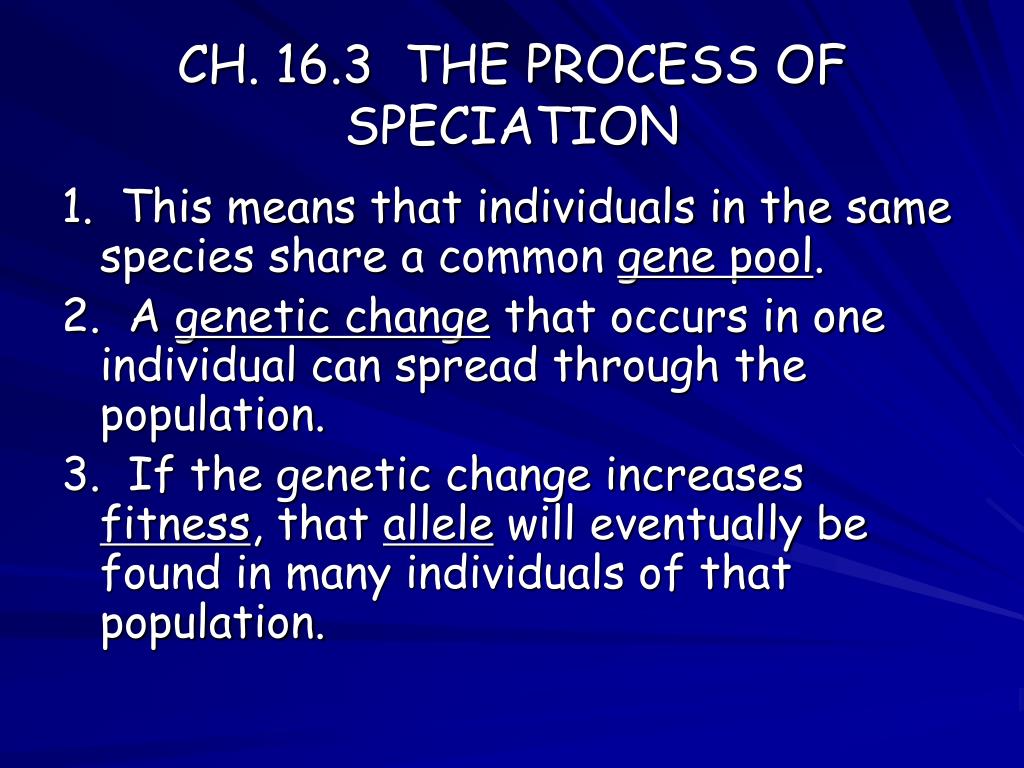 CH. 16.3 THE PROCESS OF SPECIATION

1. This means that individuals in the same species share a common gene pool.

2. A genetic change that occurs in one individual can spread through the population.

3. If the genetic change increases fitness, that allele will eventually be found in many individuals of that population.